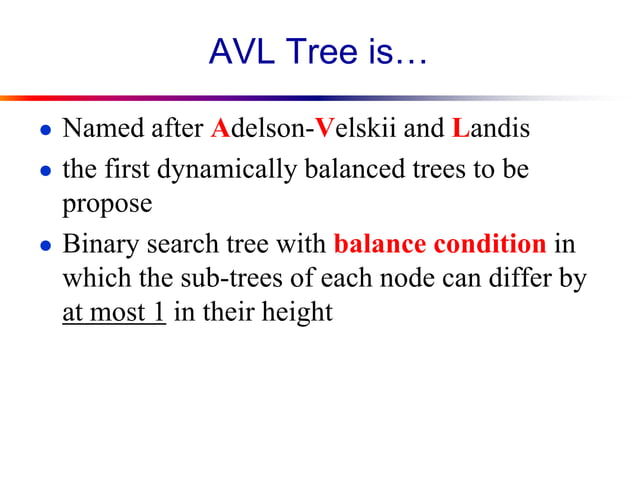 AVL Tree is…

- Named after Adelson-Velskii and Landis
- the first dynamically balanced trees to be propose
- Binary search tree with balance condition in which the sub-trees of each node can differ by at most 1 in their height